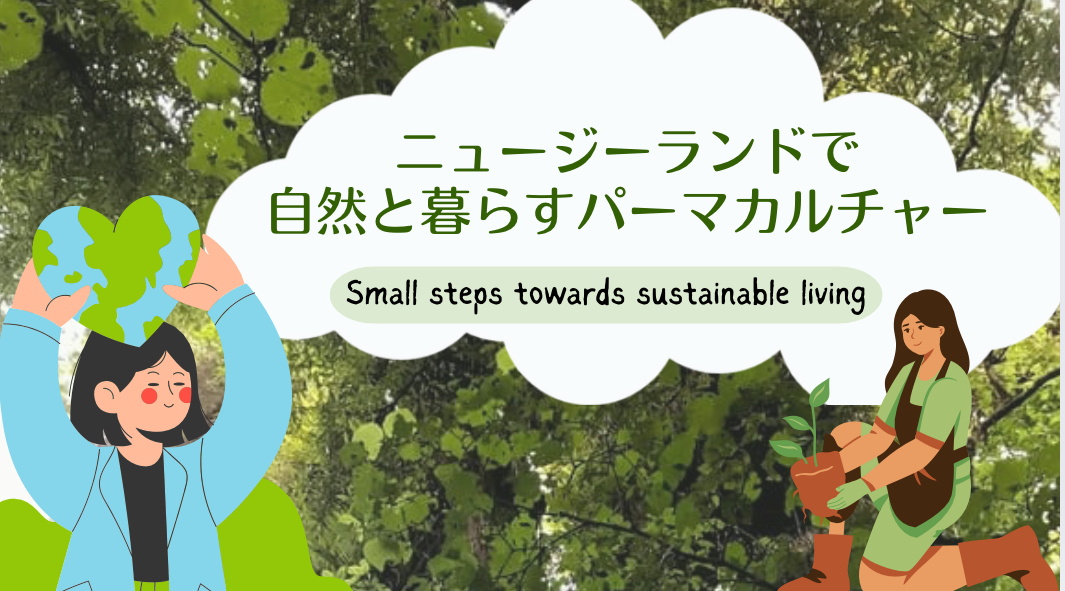 ニュージーランドで
自然と暮らすパーマカルチャー

Small steps towards sustainable living